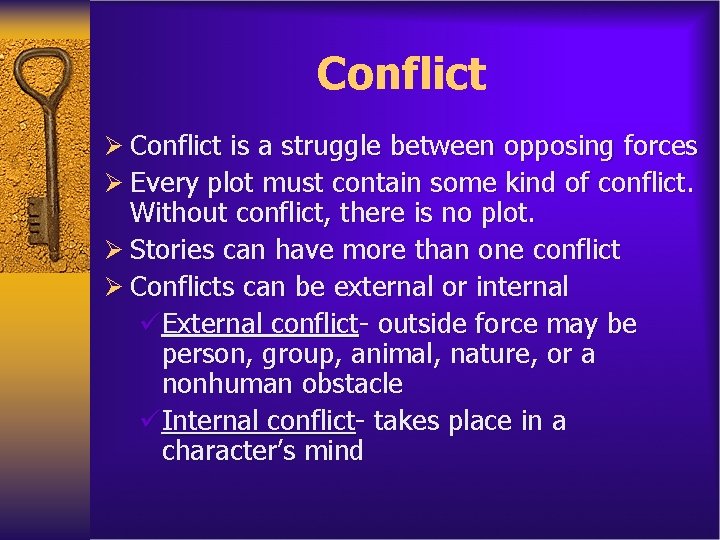 Conflict

➢ Conflict is a struggle between opposing forces
➢ Every plot must contain some kind of conflict. Without conflict, there is no plot.
➢ Stories can have more than one conflict
➢ Conflicts can be external or internal
✓ External conflict- outside force may be person, group, animal, nature, or a nonhuman obstacle
✓ Internal conflict- takes place in a character's mind